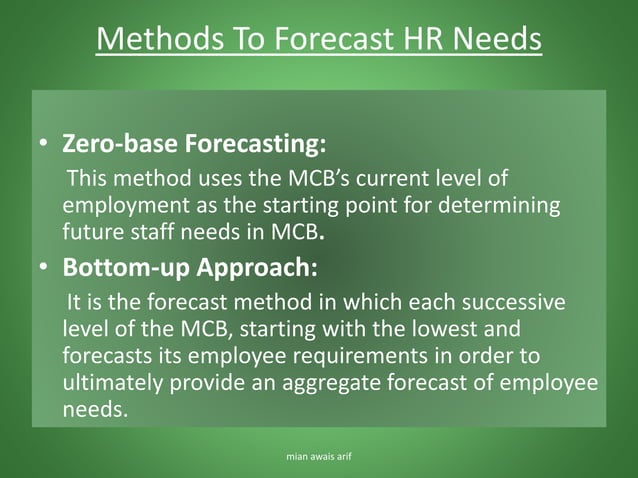 Methods To Forecast HR Needs

• Zero-base Forecasting:
This method uses the MCB's current level of employment as the starting point for determining future staff needs in MCB.

• Bottom-up Approach:
It is the forecast method in which each successive level of the MCB, starting with the lowest and forecasts its employee requirements in order to ultimately provide an aggregate forecast of employee needs.

mian awais arif